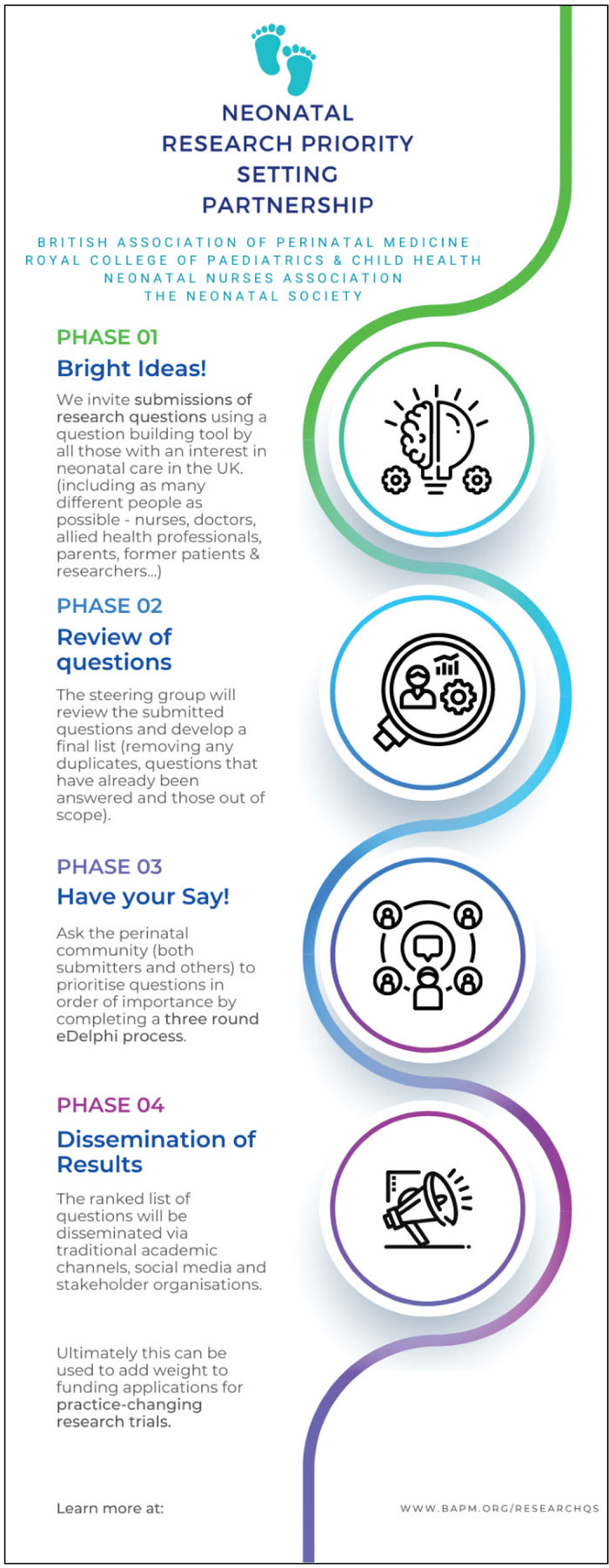 NEONATAL RESEARCH PRIORITY SETTING PARTNERSHIP

BRITISH ASSOCIATION OF PERINATAL MEDICINE
ROYAL COLLEGE OF PAEDIATRICS & CHILD HEALTH
NEONATAL NURSES ASSOCIATION
THE NEONATAL SOCIETY

PHASE 01
Bright Ideas!

We invite submissions of research questions using a question building tool by all those with an interest in neonatal care in the UK. (including as many different people as possible - nurses, doctors, allied health professionals, parents, former patients & researchers...)

PHASE 02
Review of questions

The steering group will review the submitted questions and develop a final list (removing any duplicates, questions that have already been answered and those out of scope).

PHASE 03
Have your Say!

Ask the perinatal community (both submitters and others) to prioritise questions in order of importance by completing a three round eDelphi process.

PHASE 04
Dissemination of Results

The ranked list of questions will be disseminated via traditional academic channels, social media and stakeholder organisations.

Ultimately this can be used to add weight to funding applications for practice-changing research trials.

Learn more at:

WWW.BAPM.ORG/RESEARCHQS